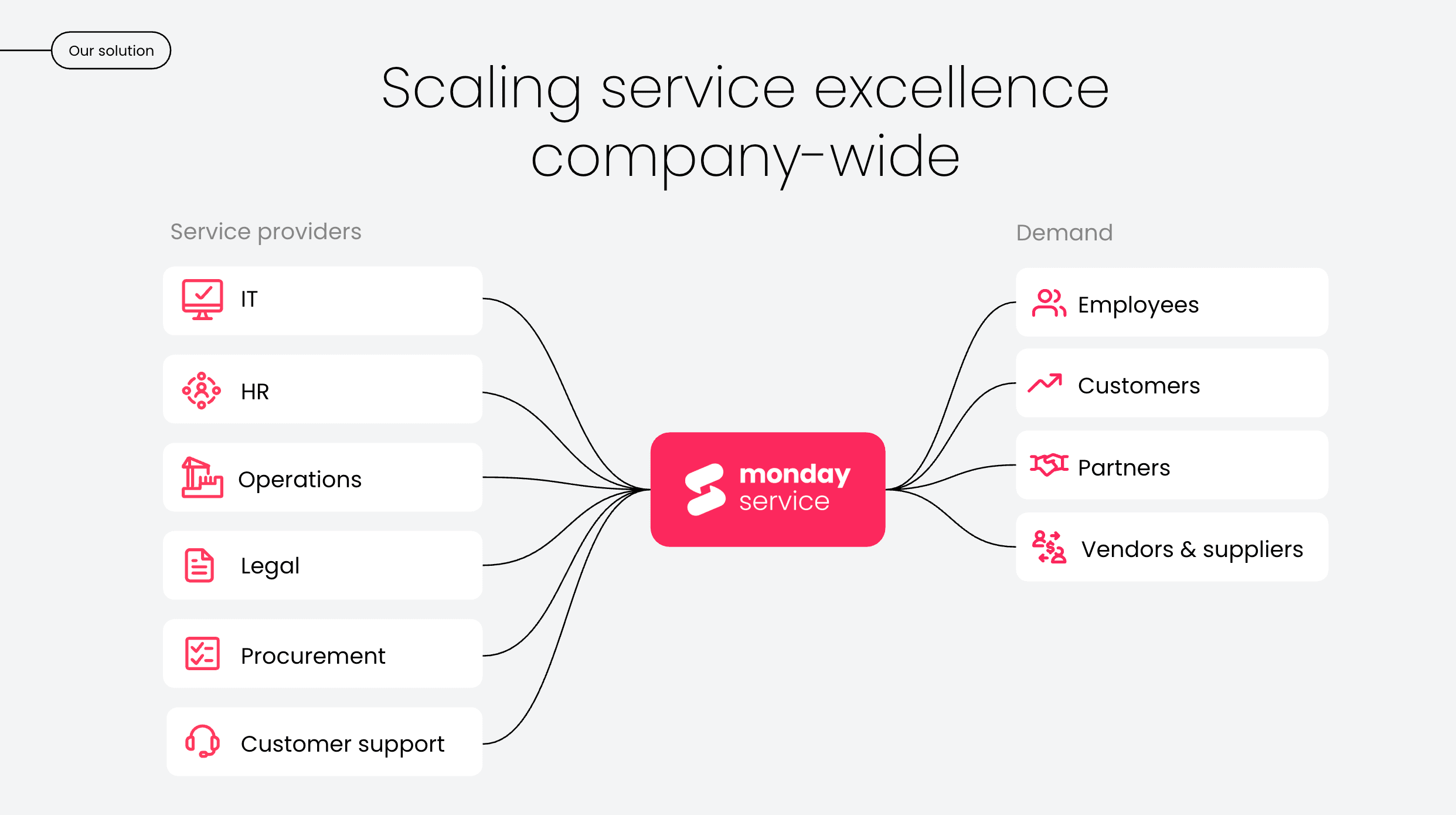 Our solution

Scaling service excellence company-wide

Service providers

IT

HR

Operations

Legal

Procurement

Customer support

monday service

Demand

Employees

Customers

Partners

Vendors & suppliers